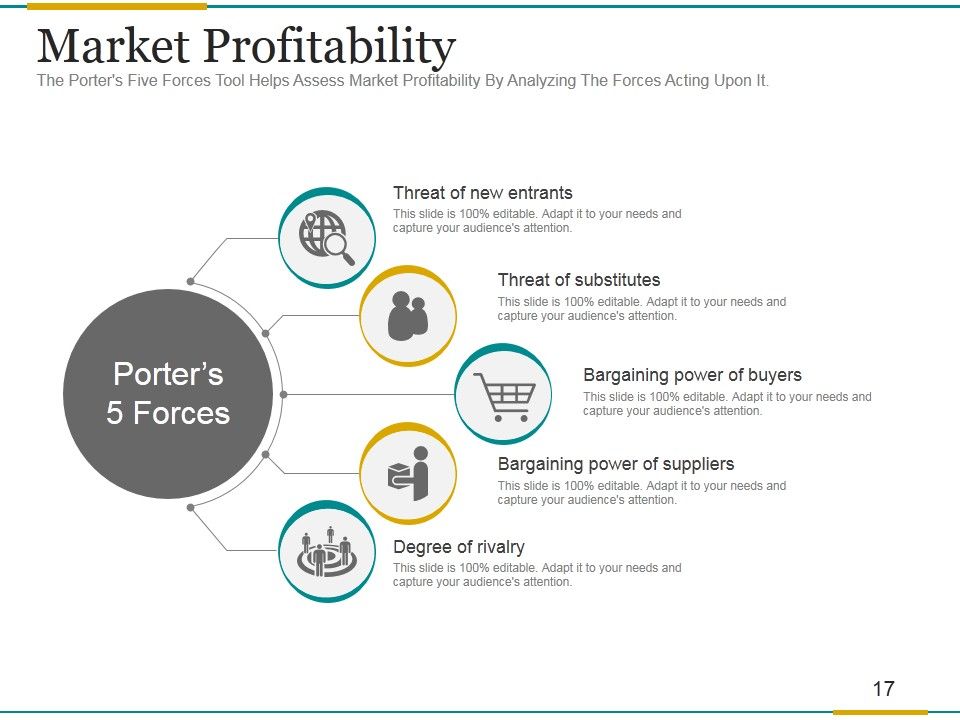 Market Profitability
The Porter's Five Forces Tool Helps Assess Market Profitability By Analyzing The Forces Acting Upon It.

Porter’s 5 Forces

Threat of new entrants
This slide is 100% editable. Adapt it to your needs and capture your audience's attention.

Threat of substitutes
This slide is 100% editable. Adapt it to your needs and capture your audience's attention.

Bargaining power of buyers
This slide is 100% editable. Adapt it to your needs and capture your audience's attention.

Bargaining power of suppliers
This slide is 100% editable. Adapt it to your needs and capture your audience's attention.

Degree of rivalry
This slide is 100% editable. Adapt it to your needs and capture your audience's attention.

17